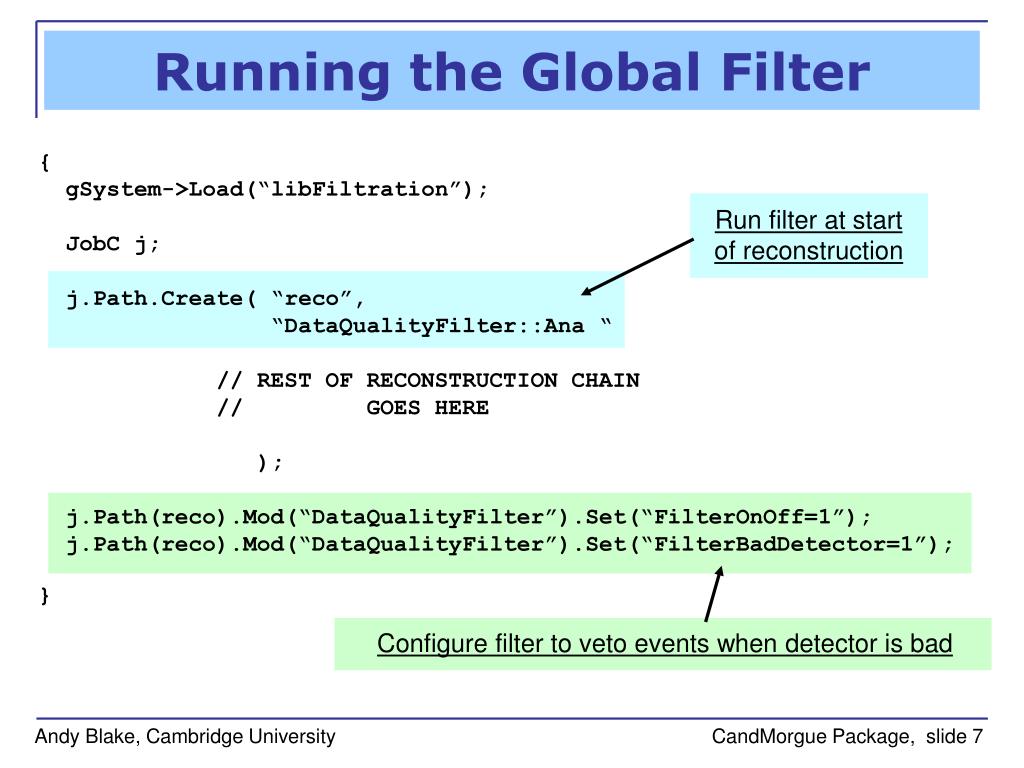 Running the Global Filter

{
gSystem->Load(“libFiltration”);

JobC j;

j.Path.Create( “reco”,
“DataQualityFilter::Ana “

// REST OF RECONSTRUCTION CHAIN
// GOES HERE

);

j.Path(reco).Mod(“DataQualityFilter”).Set(“FilterOnOff=1”);
j.Path(reco).Mod(“DataQualityFilter”).Set(“FilterBadDetector=1”);

}

Run filter at start of reconstruction

Configure filter to veto events when detector is bad

Andy Blake, Cambridge University

CandMorgue Package, slide 7